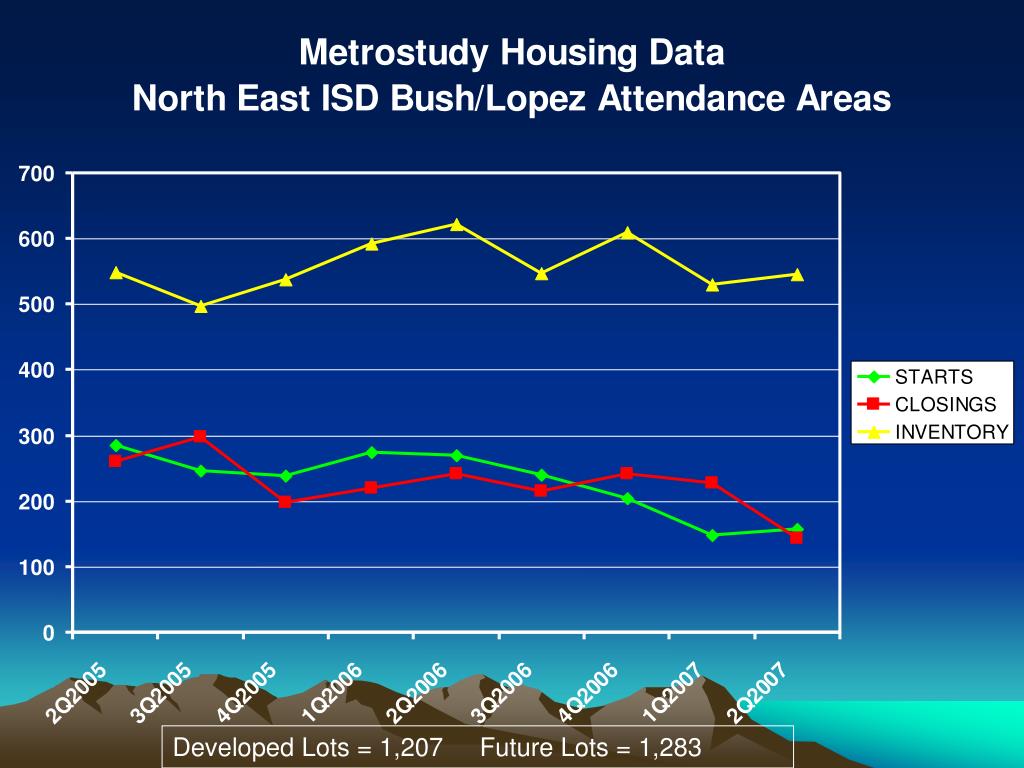 Metrostudy Housing Data
North East ISD Bush/Lopez Attendance Areas

700
600
500
400
300
200
100
0

2Q2005
3Q2005
4Q2005
1Q2006
2Q2006
3Q2006
4Q2006
1Q2007
2Q2007

STARTS
CLOSINGS
INVENTORY

Developed Lots = 1,207 Future Lots = 1,283